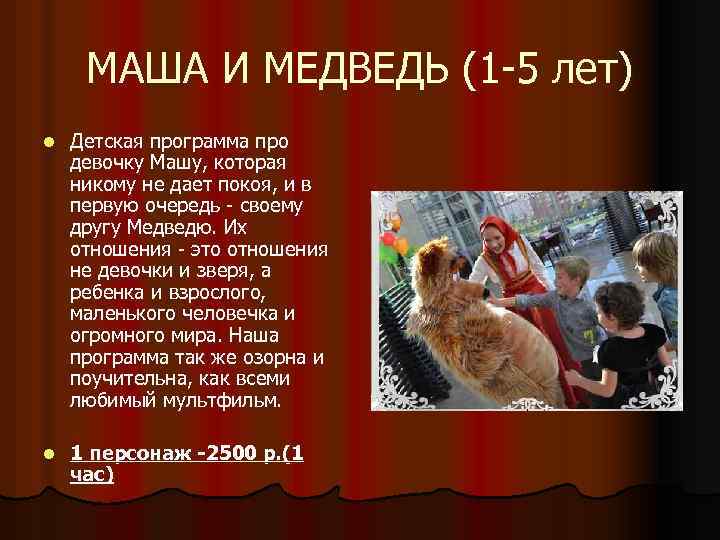 МАША И МЕДВЕДЬ (1-5 лет)

Детская программа про девочку Машу, которая никому не дает покоя, и в первую очередь - своему другу Медведю. Их отношения - это отношения не девочки и зверя, а ребенка и взрослого, маленького человечка и огромного мира. Наша программа так же озорна и поучительна, как всеми любимый мультфильм.

1 персонаж -2500 р.(1 час)